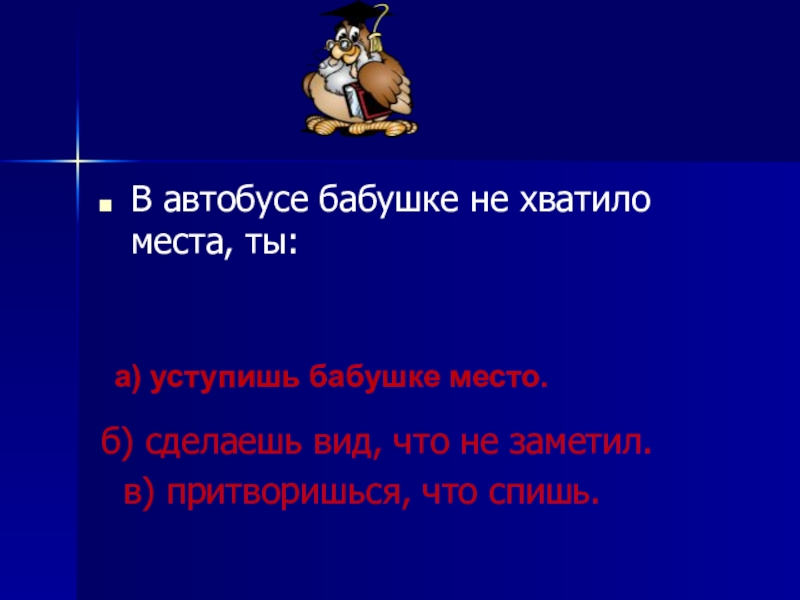 В автобусе бабушке не хватило места, ты:

а) уступишь бабушке место.

б) сделаешь вид, что не заметил.

в) притворишься, что спишь.